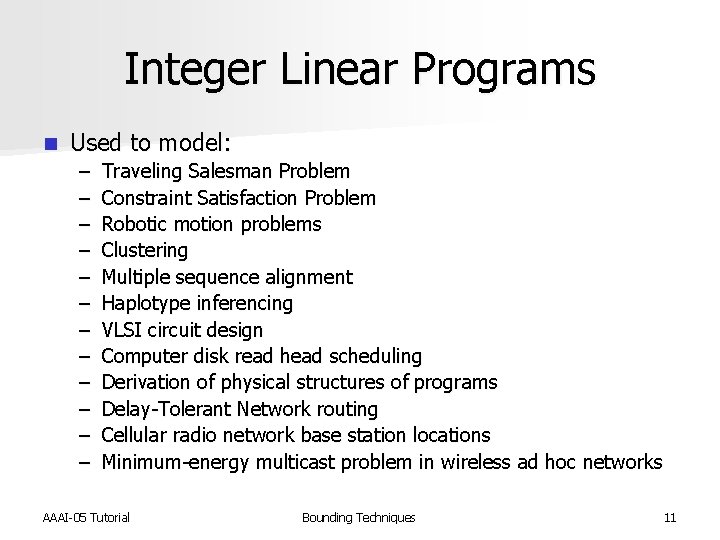 Integer Linear Programs

Used to model:
– Traveling Salesman Problem
– Constraint Satisfaction Problem
– Robotic motion problems
– Clustering
– Multiple sequence alignment
– Haplotype inferencing
– VLSI circuit design
– Computer disk read head scheduling
– Derivation of physical structures of programs
– Delay-Tolerant Network routing
– Cellular radio network base station locations
– Minimum-energy multicast problem in wireless ad hoc networks

AAAI-05 Tutorial
Bounding Techniques
11